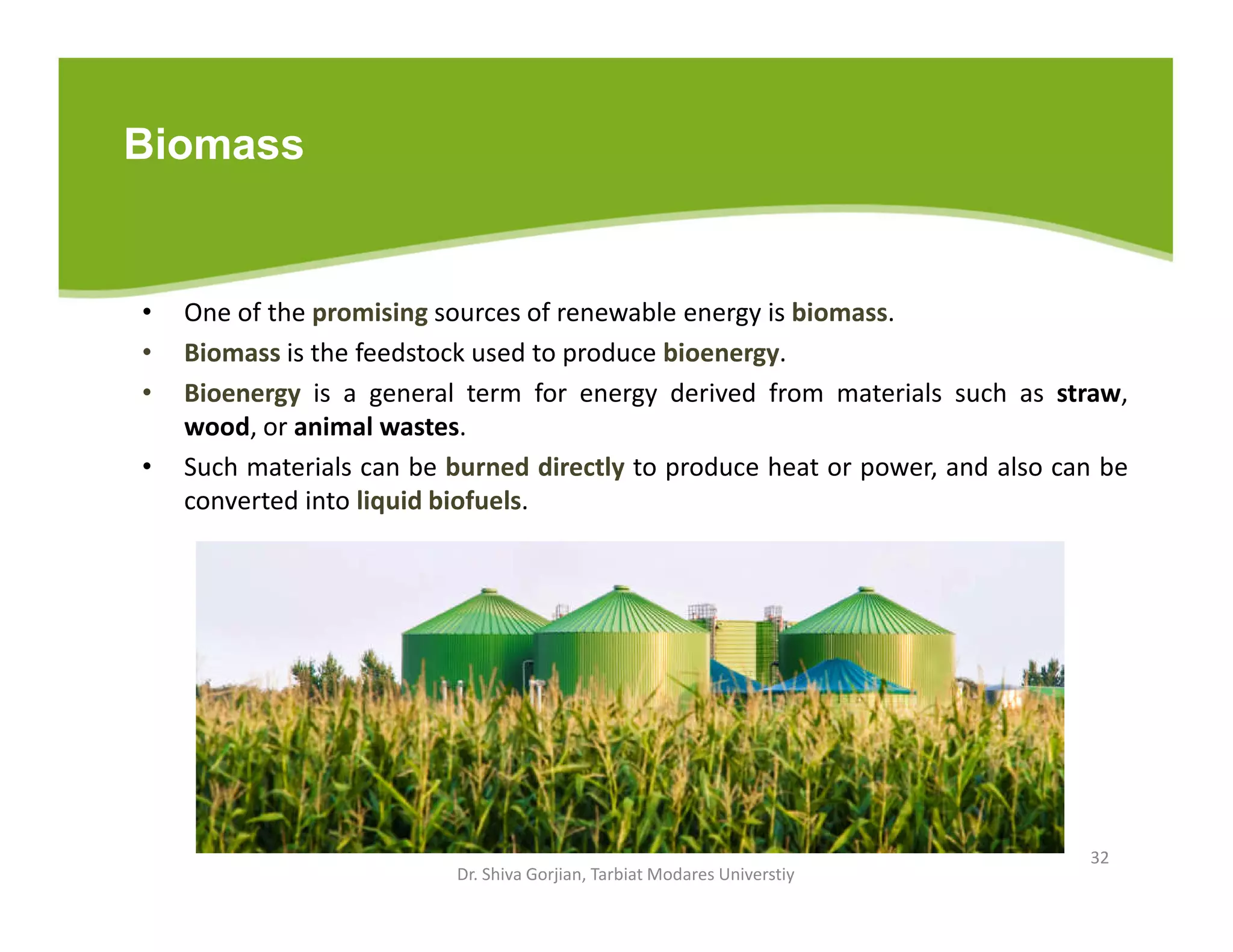 Biomass

• One of the promising sources of renewable energy is biomass.
• Biomass is the feedstock used to produce bioenergy.
• Bioenergy is a general term for energy derived from materials such as straw, wood, or animal wastes.
• Such materials can be burned directly to produce heat or power, and also can be converted into liquid biofuels.

32

Dr. Shiva Gorjian, Tarbiat Modares Universtiy